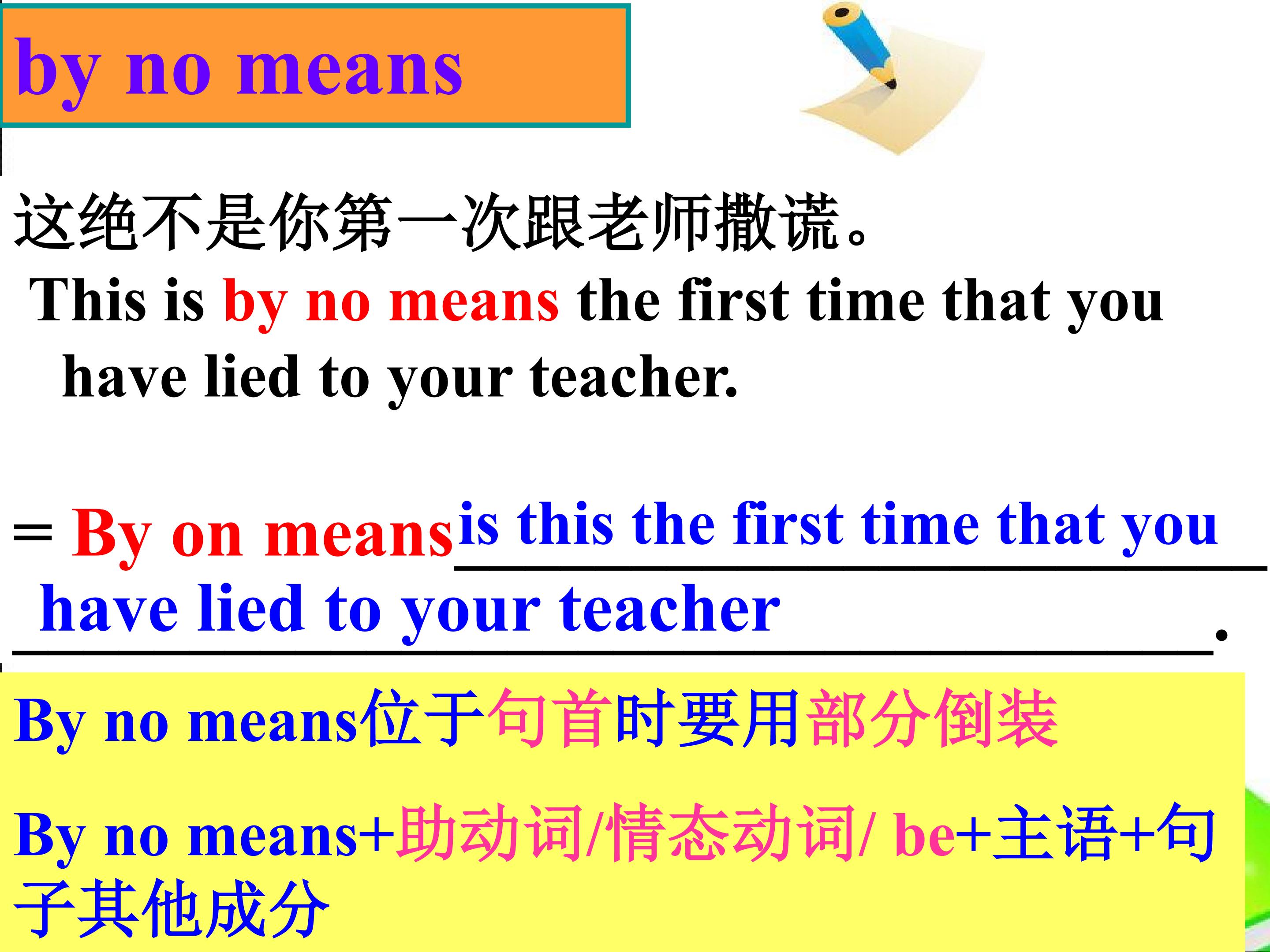 by no means

这绝不是你第一次跟老师撒谎。

This is by no means the first time that you have lied to your teacher.

= By on means is this the first time that you have lied to your teacher.

By no means位于句首时要用部分倒装

By no means+助动词/情态动词/ be+主语+句子其他成分